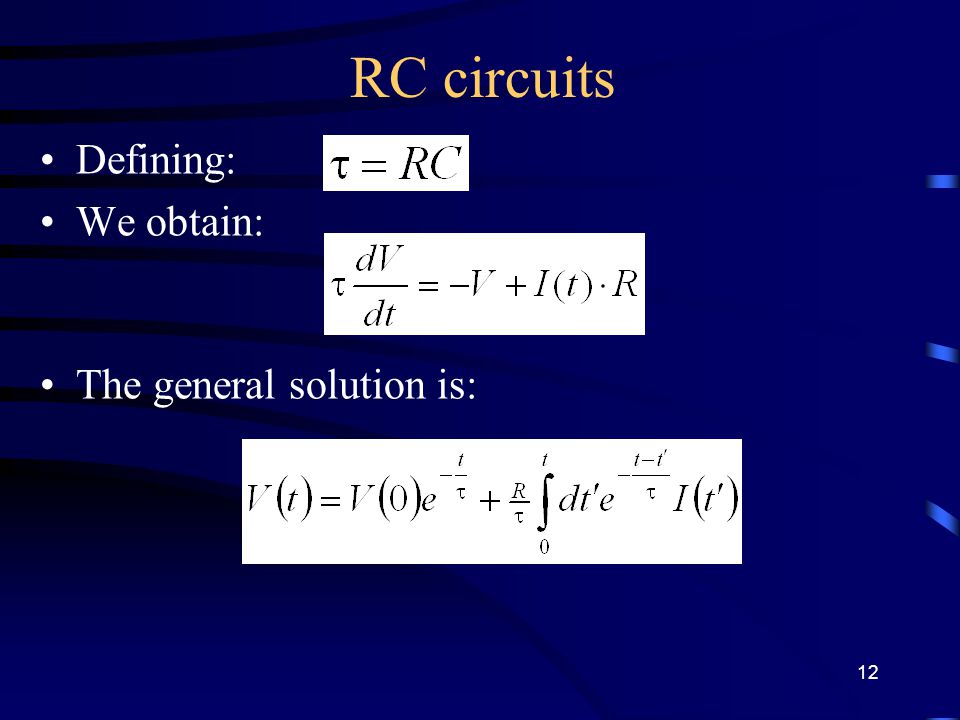 RC circuits

• Defining: $\tau = RC$

• We obtain: $\tau \frac{dV}{dt} = -V + I(t) \cdot R$

• The general solution is:

$V(t) = V(0)e^{-\frac{t}{\tau}} + \frac{R}{\tau}\int_{0}^{t} dt' e^{-\frac{t-t'}{\tau}} I(t')$

12